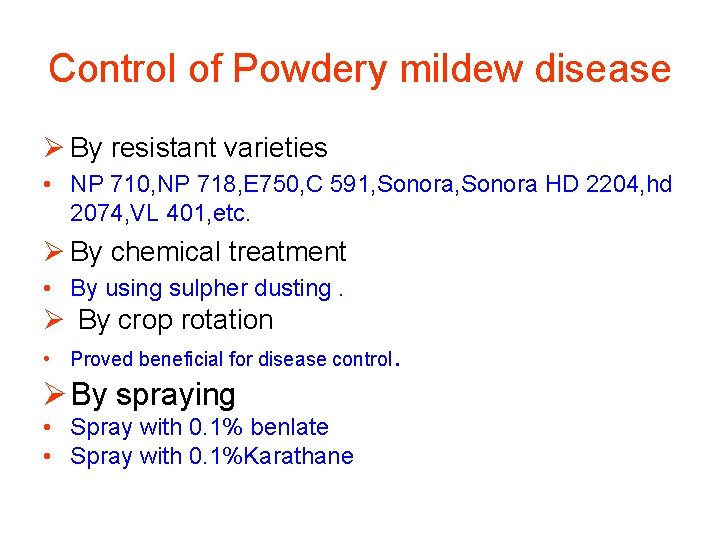 Control of Powdery mildew disease

➢ By resistant varieties

• NP 710,NP 718,E750,C 591,Sonora,Sonora HD 2204,hd 2074,VL 401,etc.

➢ By chemical treatment

• By using sulpher dusting .

➢ By crop rotation

• Proved beneficial for disease control.

➢ By spraying

• Spray with 0.1% benlate
• Spray with 0.1%Karathane